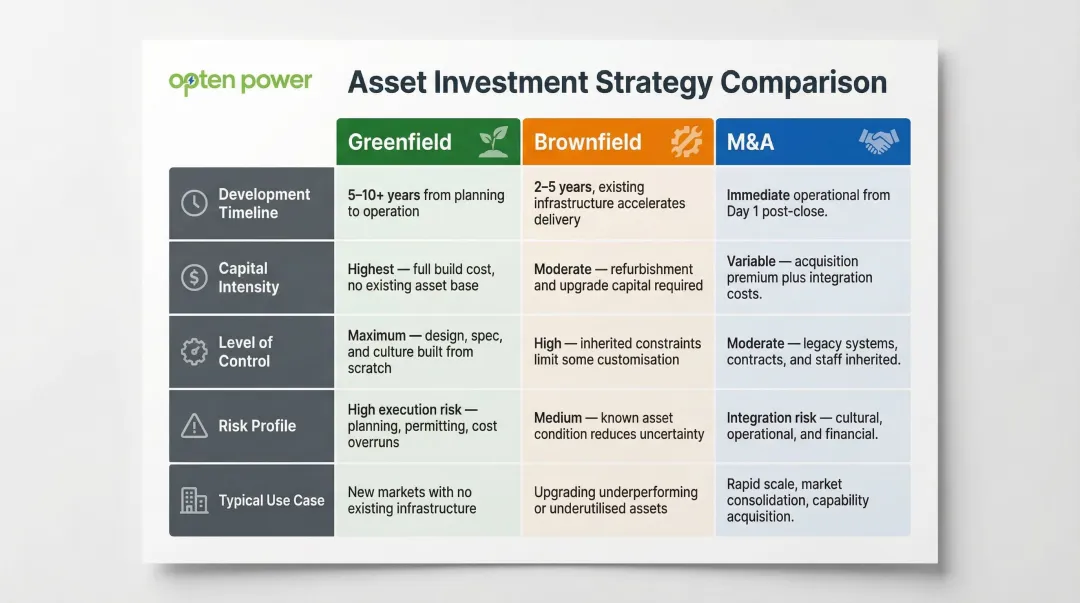 opten power

Asset Investment Strategy Comparison

| | Greenfield | Brownfield | M&A |
|---|---|---|---|
| Development Timeline | 5–10+ years from planning to operation | 2–5 years, existing infrastructure accelerates delivery | Immediate operational from Day 1 post-close. |
| Capital Intensity | Highest — full build cost, no existing asset base | Moderate — refurbishment and upgrade capital required | Variable — acquisition premium plus integration costs. |
| Level of Control | Maximum — design, spec, and culture built from scratch | High — inherited constraints limit some customisation | Moderate — legacy systems, contracts, and staff inherited. |
| Risk Profile | High execution risk — planning, permitting, cost overruns | Medium — known asset condition reduces uncertainty | Integration risk — cultural, operational, and financial. |
| Typical Use Case | New markets with no existing infrastructure | Upgrading underperforming or underutilised assets | Rapid scale, market consolidation, capability acquisition. |